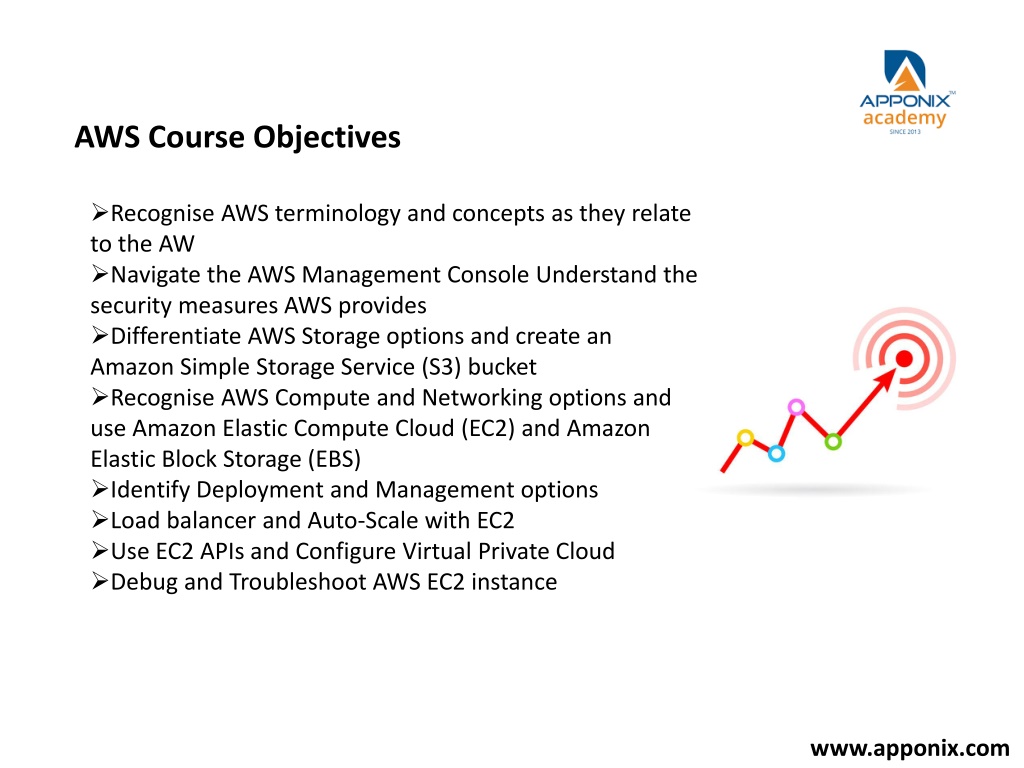 APPONIX™
academy
SINCE 2013

AWS Course Objectives

➢Recognise AWS terminology and concepts as they relate to the AW
➢Navigate the AWS Management Console Understand the security measures AWS provides
➢Differentiate AWS Storage options and create an Amazon Simple Storage Service (S3) bucket
➢Recognise AWS Compute and Networking options and use Amazon Elastic Compute Cloud (EC2) and Amazon Elastic Block Storage (EBS)
➢Identify Deployment and Management options
➢Load balancer and Auto-Scale with EC2
➢Use EC2 APIs and Configure Virtual Private Cloud
➢Debug and Troubleshoot AWS EC2 instance

www.apponix.com